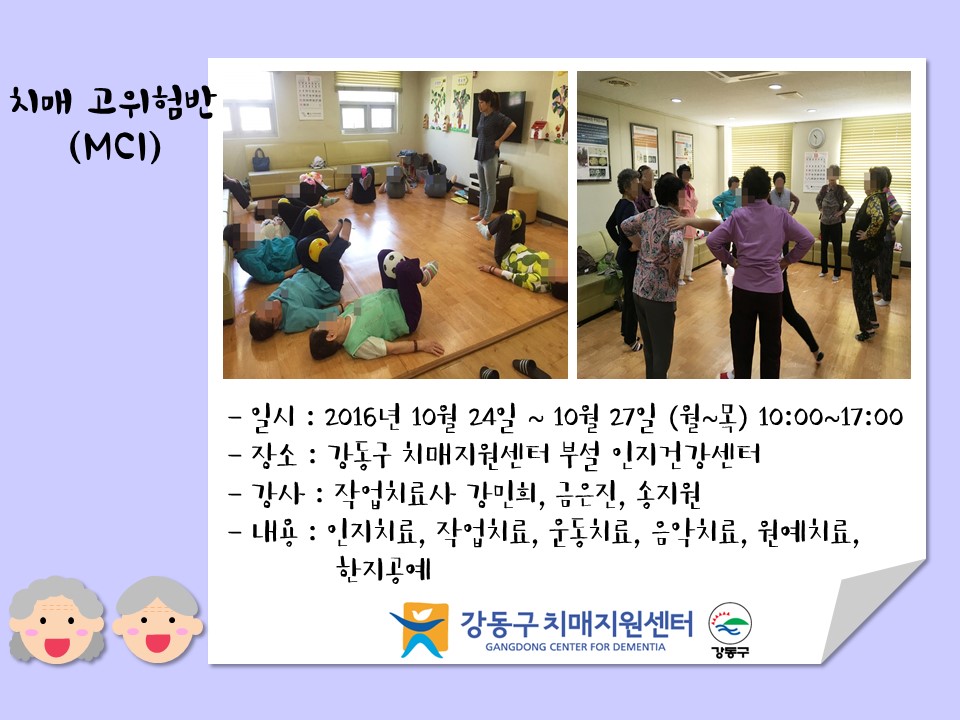 치매 고위험반
(MCI)

- 일시 : 2016년 10월 24일 ~ 10월 27일 (월~목) 10:00~17:00
- 장소 : 강동구 치매지원센터 부설 인지건강센터
- 강사 : 작업치료사 강민희, 금은진, 송지원
- 내용 : 인지치료, 작업치료, 운동치료, 음악치료, 원예치료, 한지공예

강동구 치매지원센터
GANGDONG CENTER FOR DEMENTIA
강동구